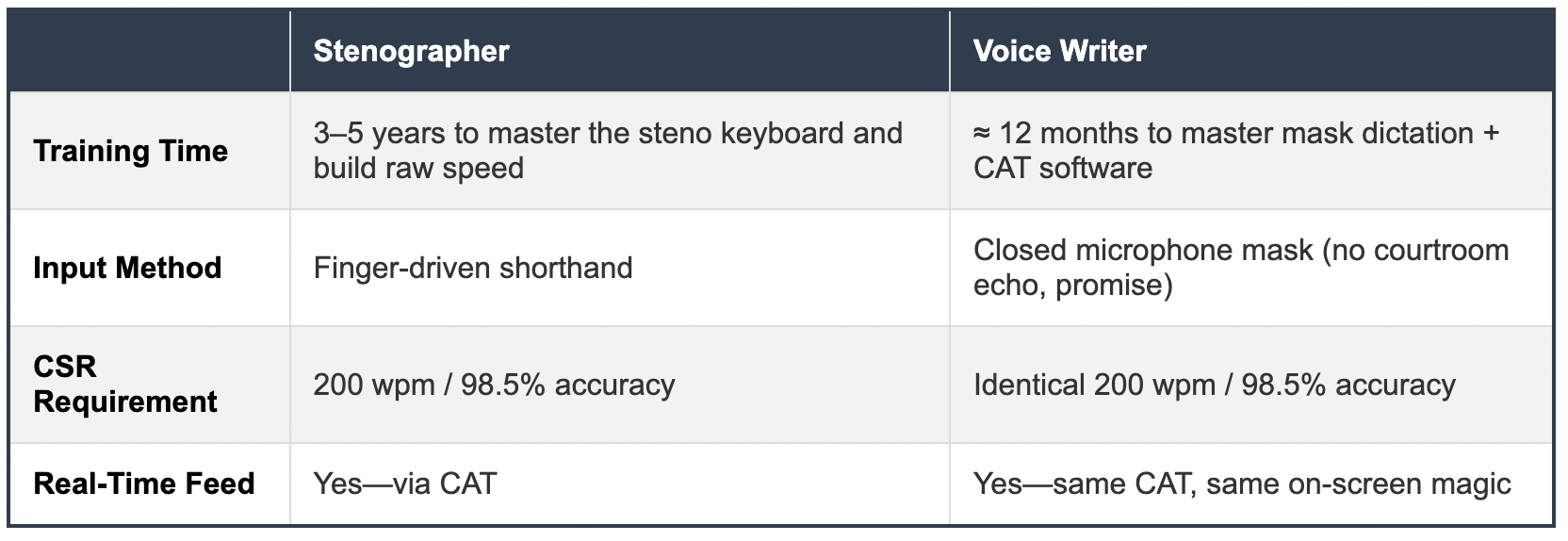 | | Stenographer | Voice Writer |
|---|---|---|
| Training Time | 3–5 years to master the steno keyboard and build raw speed | ≈ 12 months to master mask dictation + CAT software |
| Input Method | Finger-driven shorthand | Closed microphone mask (no courtroom echo, promise) |
| CSR Requirement | 200 wpm / 98.5% accuracy | Identical 200 wpm / 98.5% accuracy |
| Real-Time Feed | Yes—via CAT | Yes—same CAT, same on-screen magic |